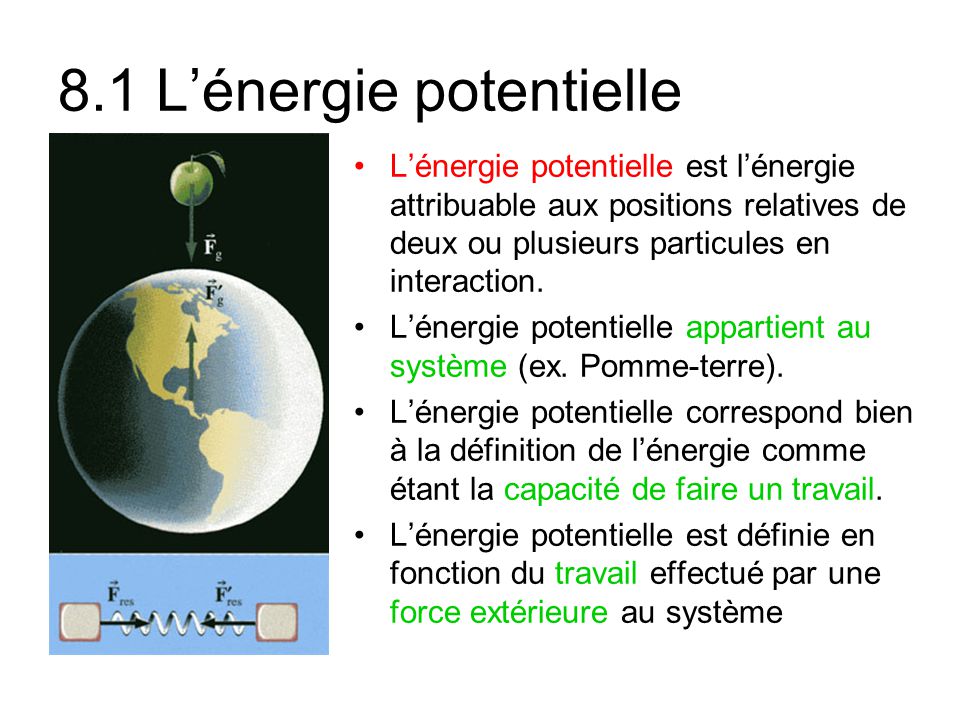 8.1 L’énergie potentielle

$\vec{F}_g$

$\vec{F}'_g$

$\vec{F}_{res}$

$\vec{F}'_{res}$

• L’énergie potentielle est l’énergie attribuable aux positions relatives de deux ou plusieurs particules en interaction.

• L’énergie potentielle appartient au système (ex. Pomme-terre).

• L’énergie potentielle correspond bien à la définition de l’énergie comme étant la capacité de faire un travail.

• L’énergie potentielle est définie en fonction du travail effectué par une force extérieure au système